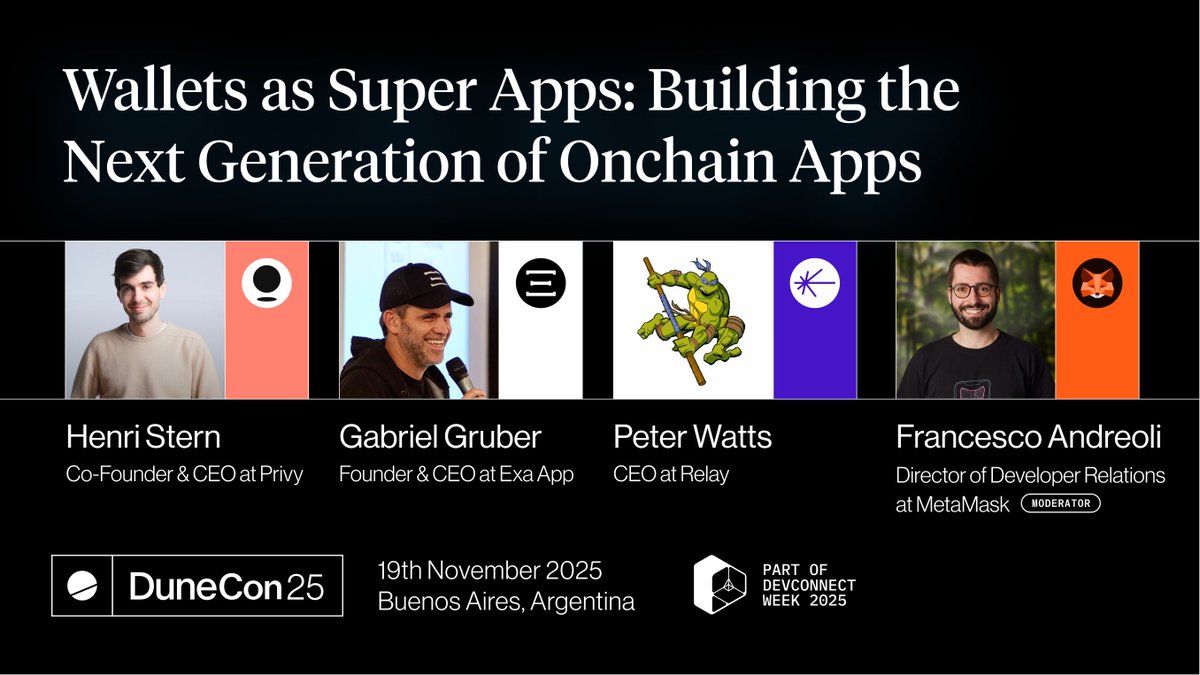 Wallets as Super Apps: Building the Next Generation of Onchain Apps

Henri Stern
Co-Founder & CEO at Privy

Gabriel Gruber
Founder & CEO at Exa App

Peter Watts
CEO at Relay

Francesco Andreoli
Director of Developer Relations at MetaMask MODERATOR

DuneCon 25

19th November 2025
Buenos Aires, Argentina

PART OF DEVCONNECT WEEK 2025